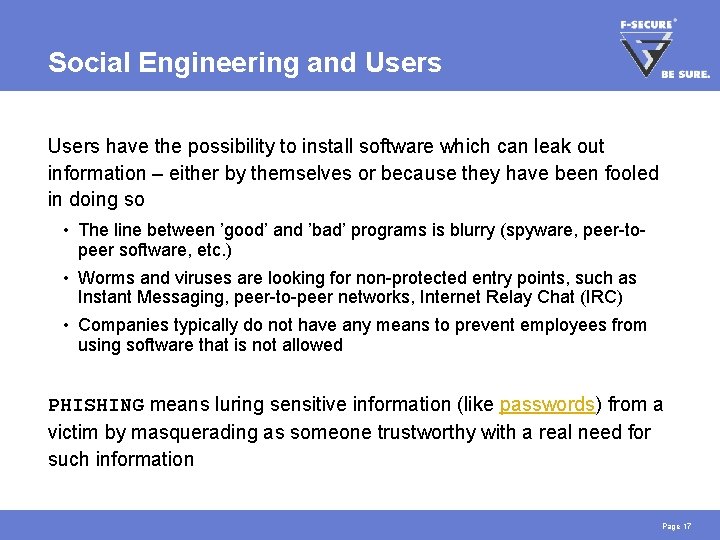 Social Engineering and Users

F-SECURE®
BE SURE.

Users have the possibility to install software which can leak out information – either by themselves or because they have been fooled in doing so

• The line between ’good’ and ’bad’ programs is blurry (spyware, peer-to-peer software, etc.)
• Worms and viruses are looking for non-protected entry points, such as Instant Messaging, peer-to-peer networks, Internet Relay Chat (IRC)
• Companies typically do not have any means to prevent employees from using software that is not allowed

PHISHING means luring sensitive information (like passwords) from a victim by masquerading as someone trustworthy with a real need for such information

Page 17